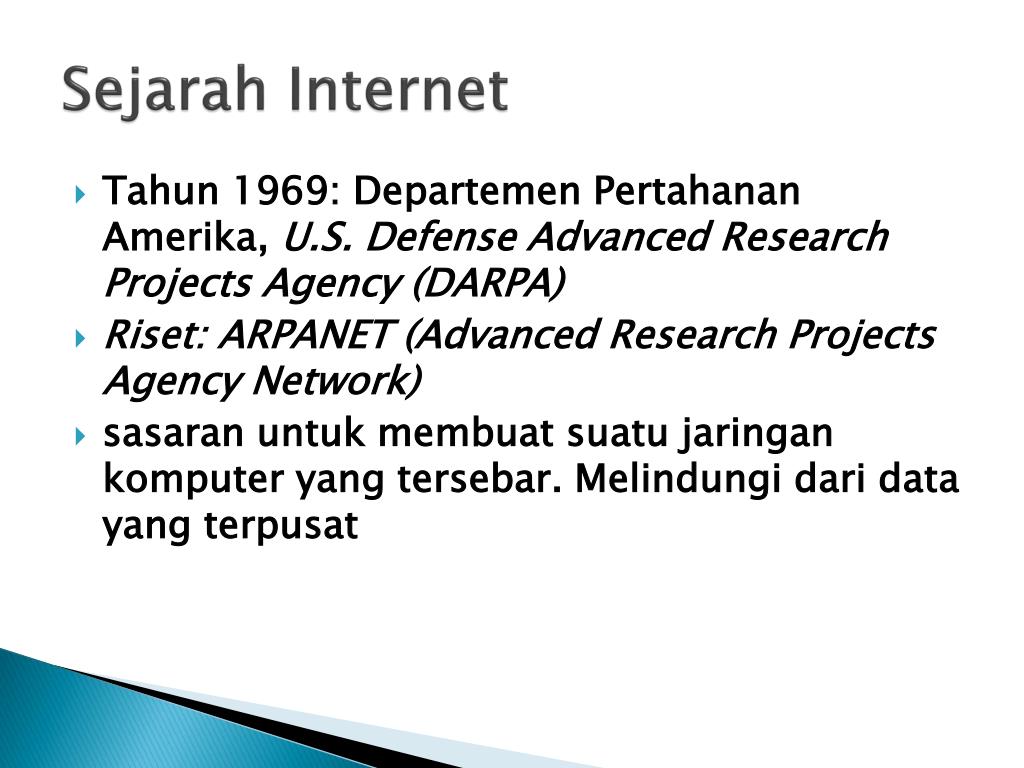 Sejarah Internet

Tahun 1969: Departemen Pertahanan Amerika, U.S. Defense Advanced Research Projects Agency (DARPA)

Riset: ARPANET (Advanced Research Projects Agency Network)

sasaran untuk membuat suatu jaringan komputer yang tersebar. Melindungi dari data yang terpusat